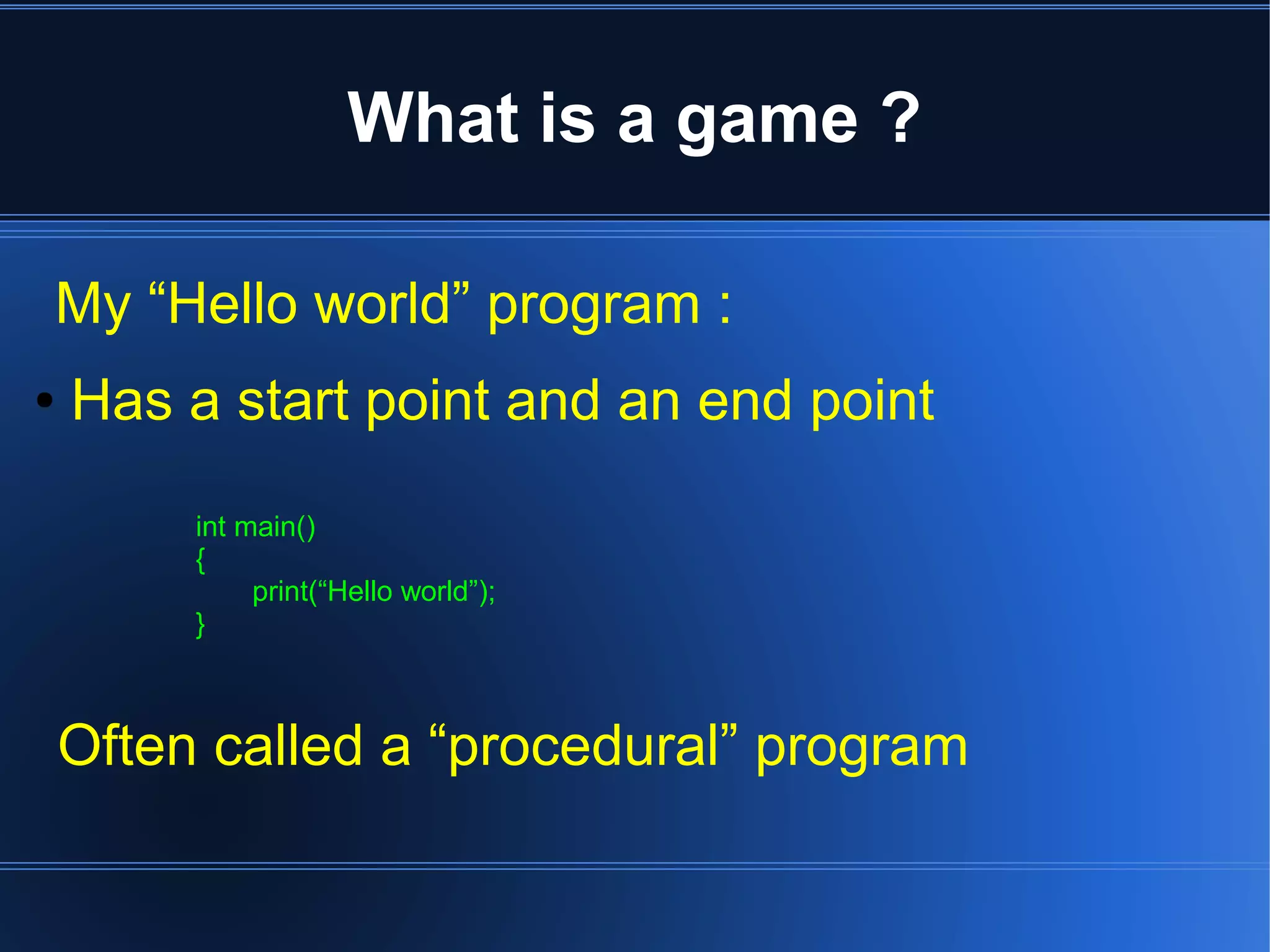 What is a game ?

My “Hello world” program :

• Has a start point and an end point

int main()
{
print(“Hello world”);
}

Often called a “procedural” program